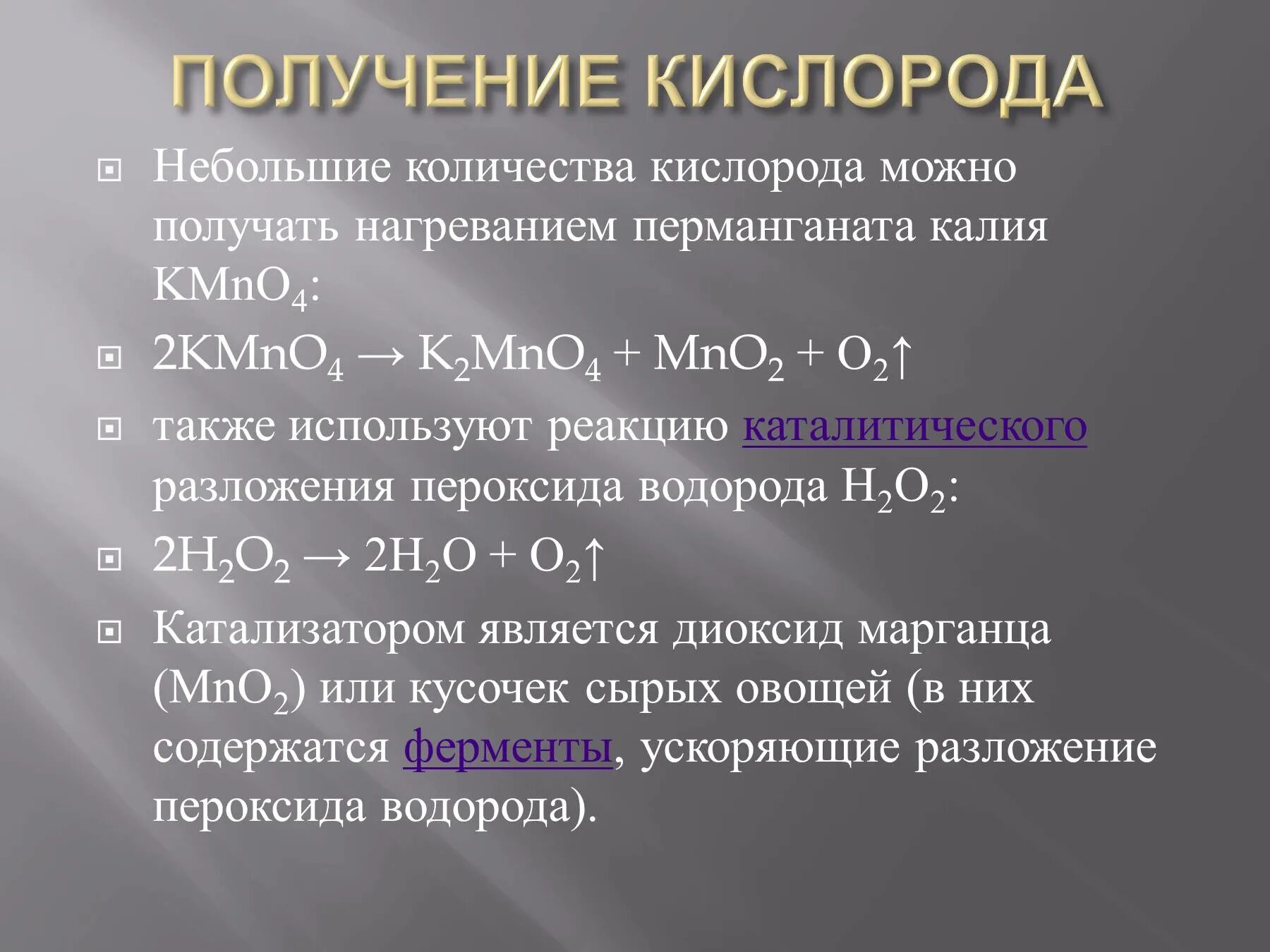 ПОЛУЧЕНИЕ КИСЛОРОДА

Небольшие количества кислорода можно получать нагреванием перманганата калия $KMnO_4$:

$2KMnO_4 \rightarrow K_2MnO_4 + MnO_2 + O_2\uparrow$

также используют реакцию каталитического разложения пероксида водорода $H_2O_2$:

$2H_2O_2 \rightarrow 2H_2O + O_2\uparrow$

Катализатором является диоксид марганца ($MnO_2$) или кусочек сырых овощей (в них содержатся ферменты, ускоряющие разложение пероксида водорода).